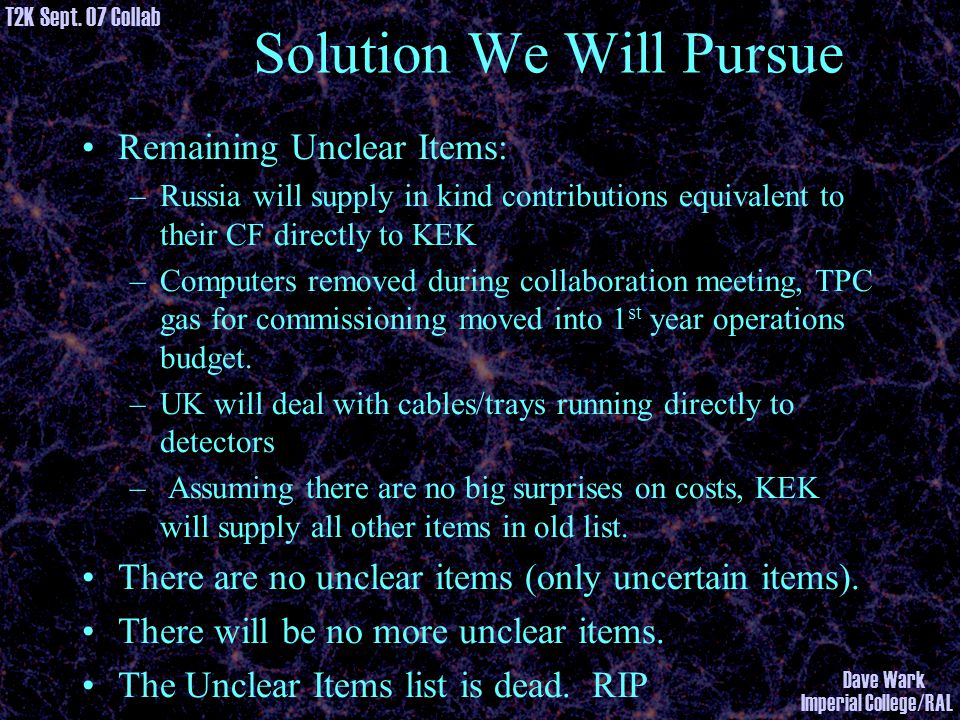 T2K Sept. 07 Collab

Solution We Will Pursue

• Remaining Unclear Items:
– Russia will supply in kind contributions equivalent to their CF directly to KEK
– Computers removed during collaboration meeting, TPC gas for commissioning moved into 1$^{st}$ year operations budget.
– UK will deal with cables/trays running directly to detectors
– Assuming there are no big surprises on costs, KEK will supply all other items in old list.
• There are no unclear items (only uncertain items).
• There will be no more unclear items.
• The Unclear Items list is dead. RIP

Dave Wark
Imperial College/RAL